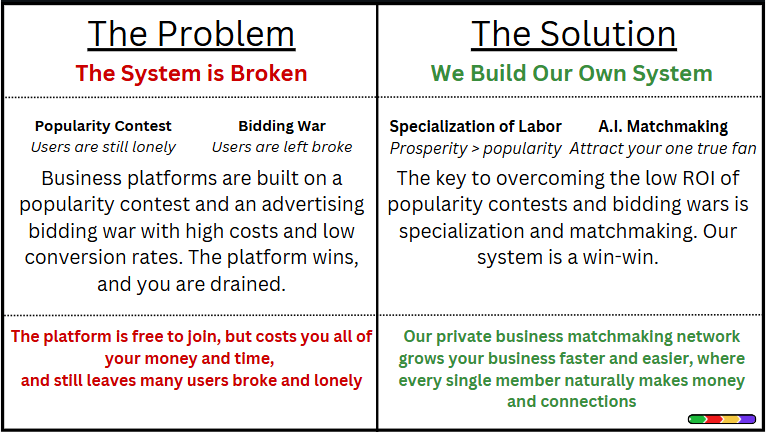 The Problem
The System is Broken

Popularity Contest
Users are still lonely

Bidding War
Users are left broke

Business platforms are built on a popularity contest and an advertising bidding war with high costs and low conversion rates. The platform wins, and you are drained.

The platform is free to join, but costs you all of your money and time, and still leaves many users broke and lonely

The Solution
We Build Our Own System

Specialization of Labor
Prosperity > popularity

A.I. Matchmaking
Attract your one true fan

The key to overcoming the low ROI of popularity contests and bidding wars is specialization and matchmaking. Our system is a win-win.

Our private business matchmaking network grows your business faster and easier, where every single member naturally makes money and connections